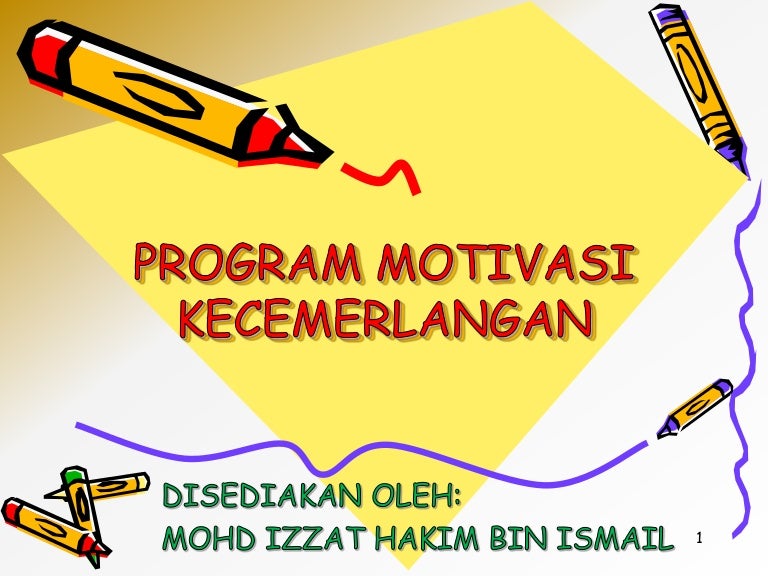 PROGRAM MOTIVASI KECEMERLANGAN

DISEDIAKAN OLEH:
MOHD IZZAT HAKIM BIN ISMAIL

1